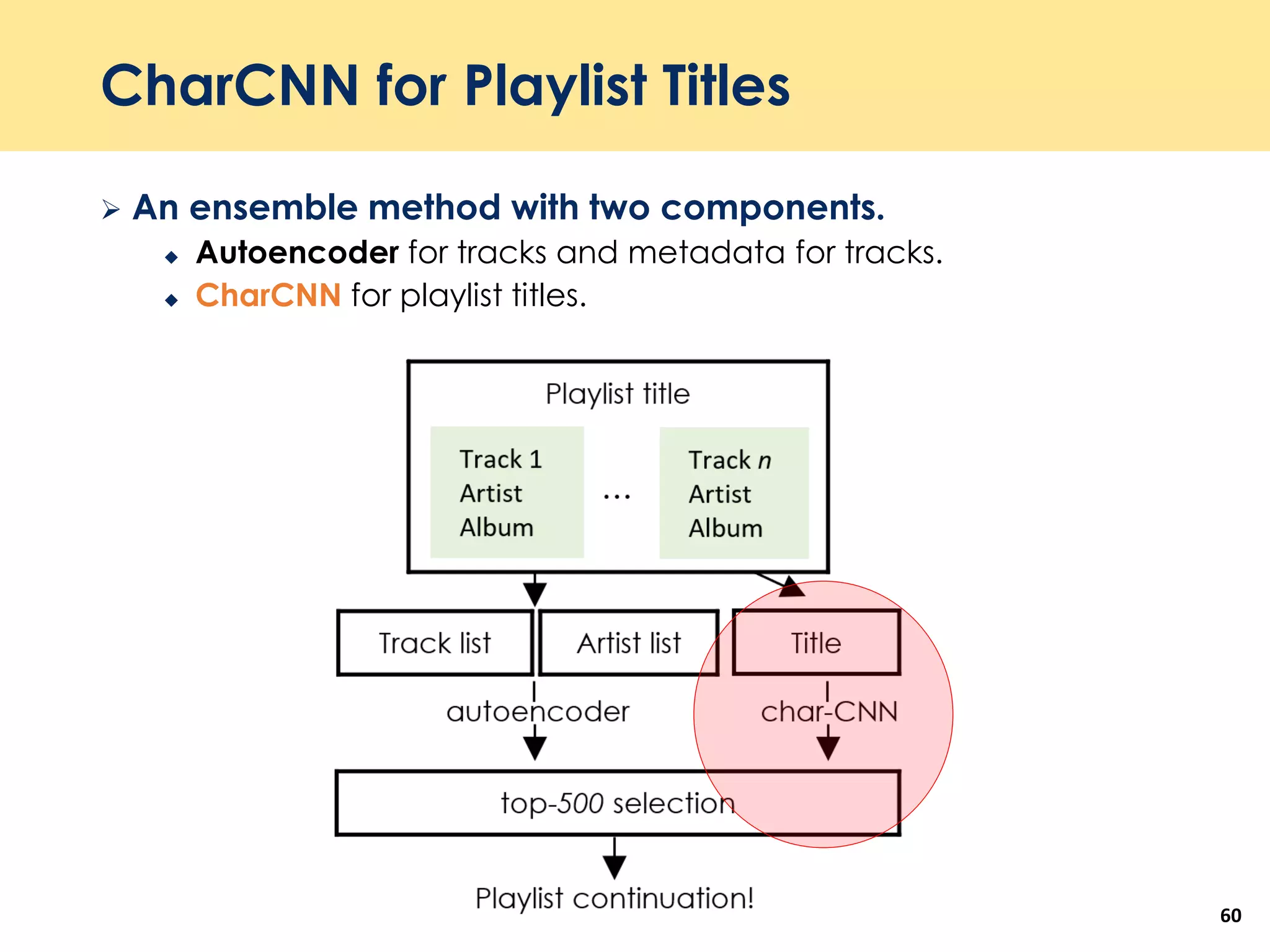 CharCNN for Playlist Titles

➢ An ensemble method with two components.

◆ Autoencoder for tracks and metadata for tracks.

◆ CharCNN for playlist titles.

Playlist title

Track 1
Artist
Album

...

Track $n$
Artist
Album

Track list

Artist list

Title

autoencoder

char-CNN

top-500 selection

Playlist continuation!

60